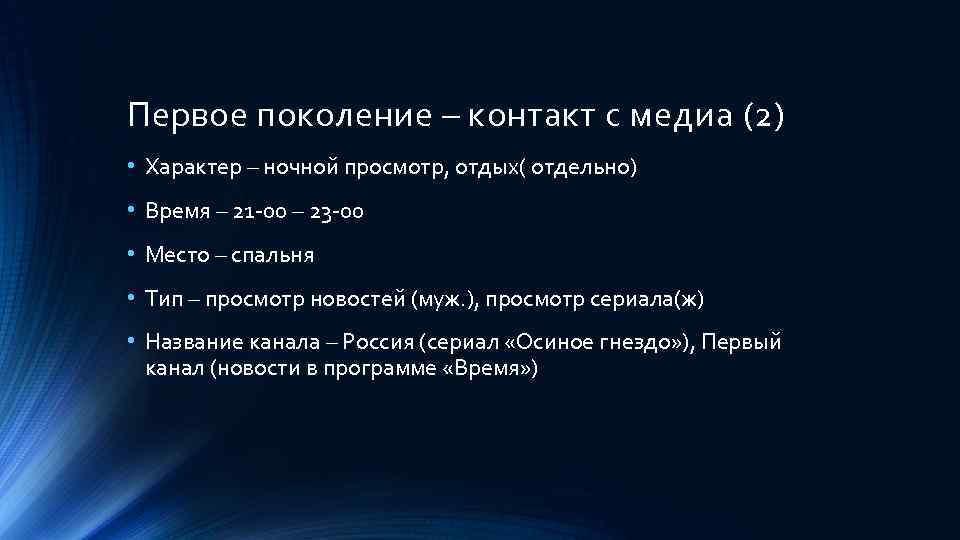 Первое поколение – контакт с медиа (2)

• Характер – ночной просмотр, отдых( отдельно)

• Время – 21-00 – 23-00

• Место – спальня

• Тип – просмотр новостей (муж.), просмотр сериала(ж)

• Название канала – Россия (сериал «Осиное гнездо»), Первый канал (новости в программе «Время»)